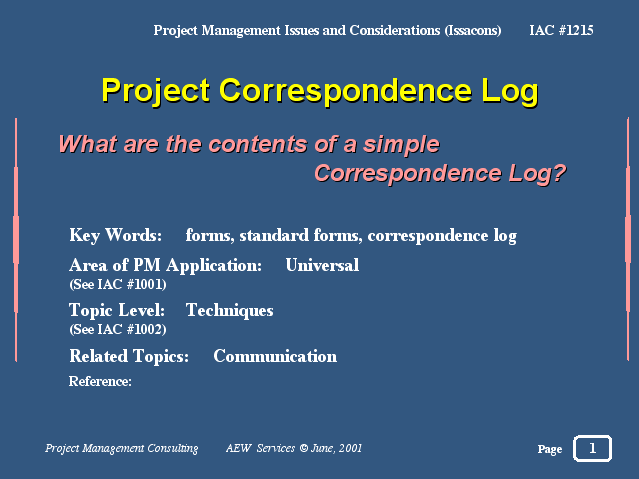 Project Management Issues and Considerations (Issacons) IAC #1215

Project Correspondence Log

What are the contents of a simple Correspondence Log?

Key Words: forms, standard forms, correspondence log

Area of PM Application: Universal
(See IAC #1001)

Topic Level: Techniques
(See IAC #1002)

Related Topics: Communication

Reference:

Project Management Consulting AEW Services © June, 2001

Page 1